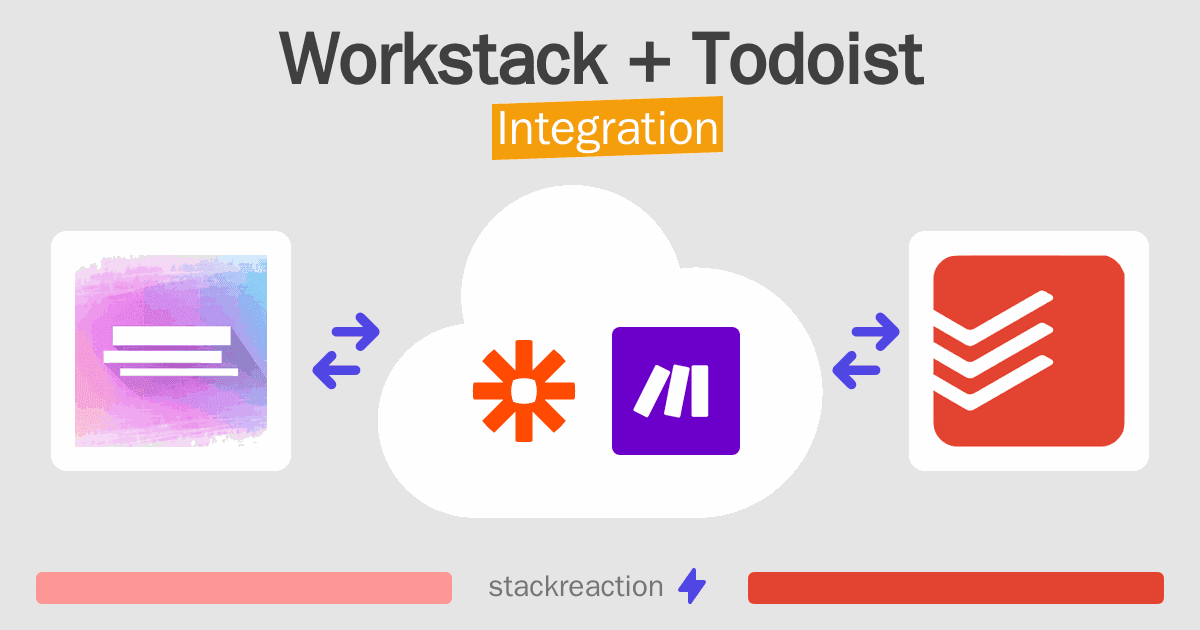 Workstack + Todoist
Integration

stackreaction